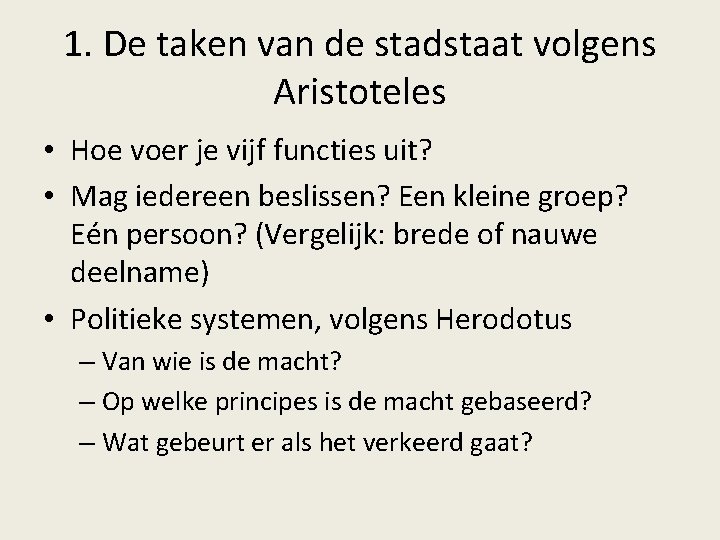 1. De taken van de stadstaat volgens Aristoteles

• Hoe voer je vijf functies uit?
• Mag iedereen beslissen? Een kleine groep? Eén persoon? (Vergelijk: brede of nauwe deelname)
• Politieke systemen, volgens Herodotus
– Van wie is de macht?
– Op welke principes is de macht gebaseerd?
– Wat gebeurt er als het verkeerd gaat?